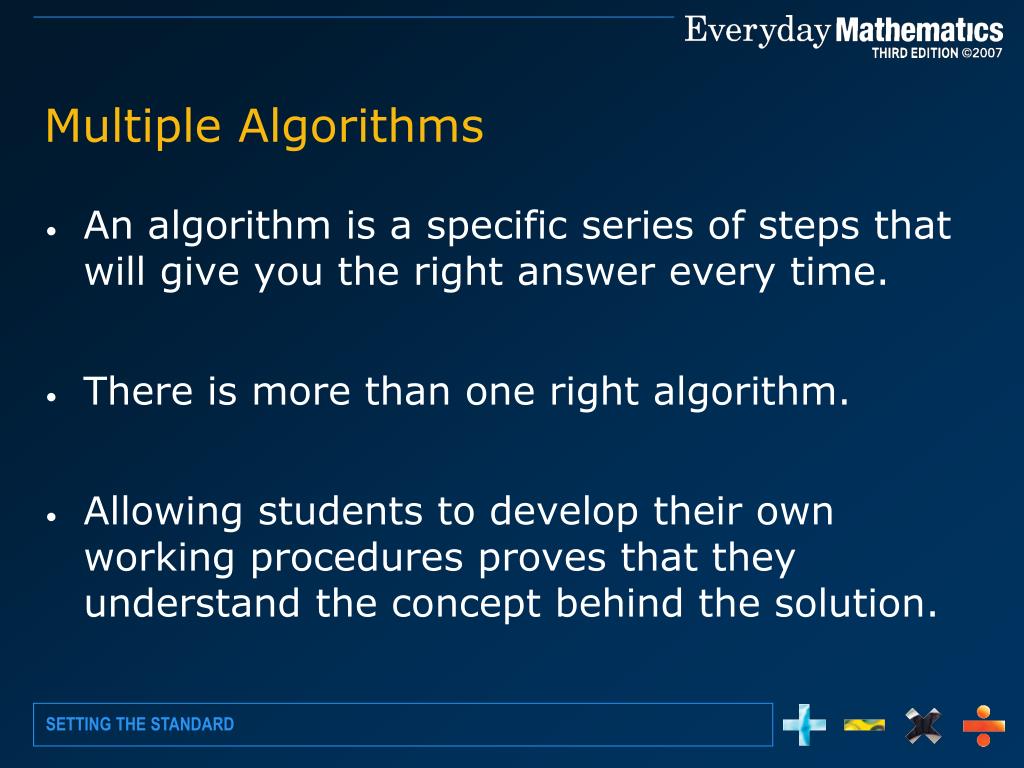 Everyday Mathematics
THIRD EDITION ©2007

Multiple Algorithms

• An algorithm is a specific series of steps that will give you the right answer every time.

• There is more than one right algorithm.

• Allowing students to develop their own working procedures proves that they understand the concept behind the solution.

SETTING THE STANDARD